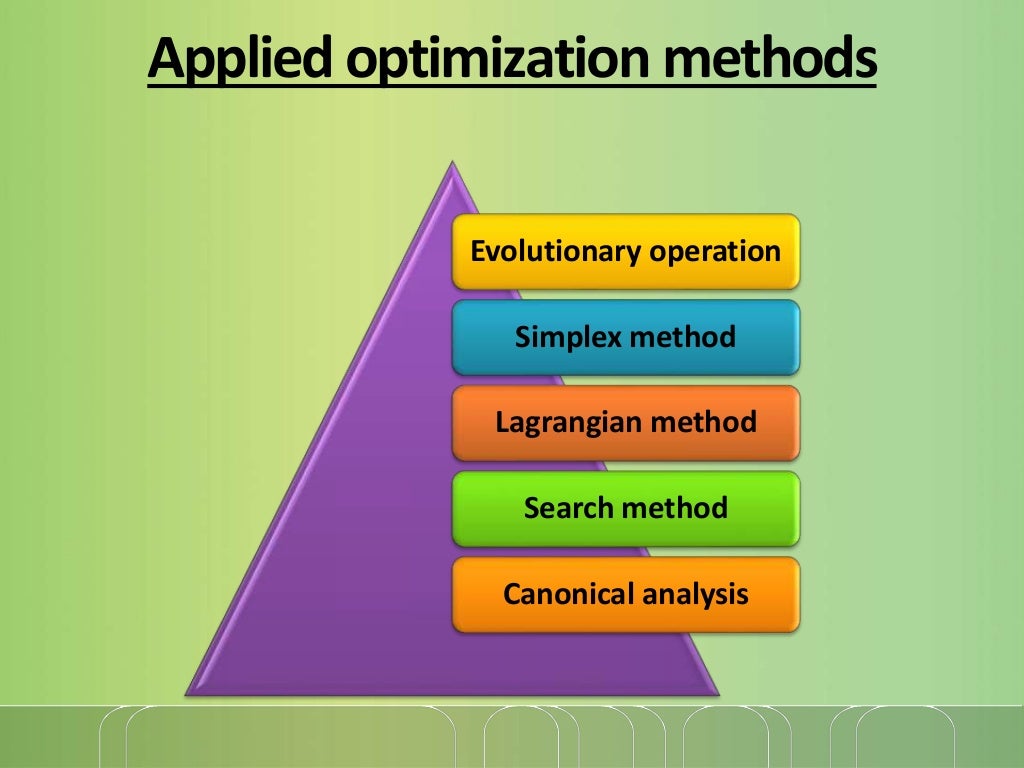 Applied optimization methods

Evolutionary operation

Simplex method

Lagrangian method

Search method

Canonical analysis